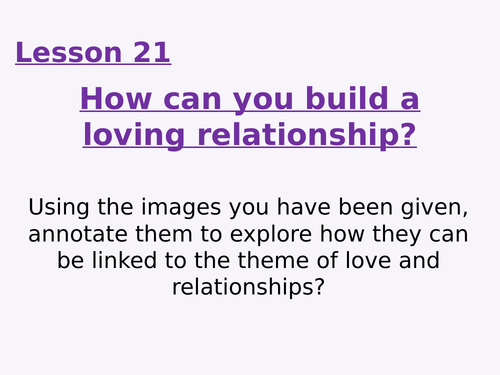 Lesson 21

How can you build a loving relationship?

Using the images you have been given, annotate them to explore how they can be linked to the theme of love and relationships?